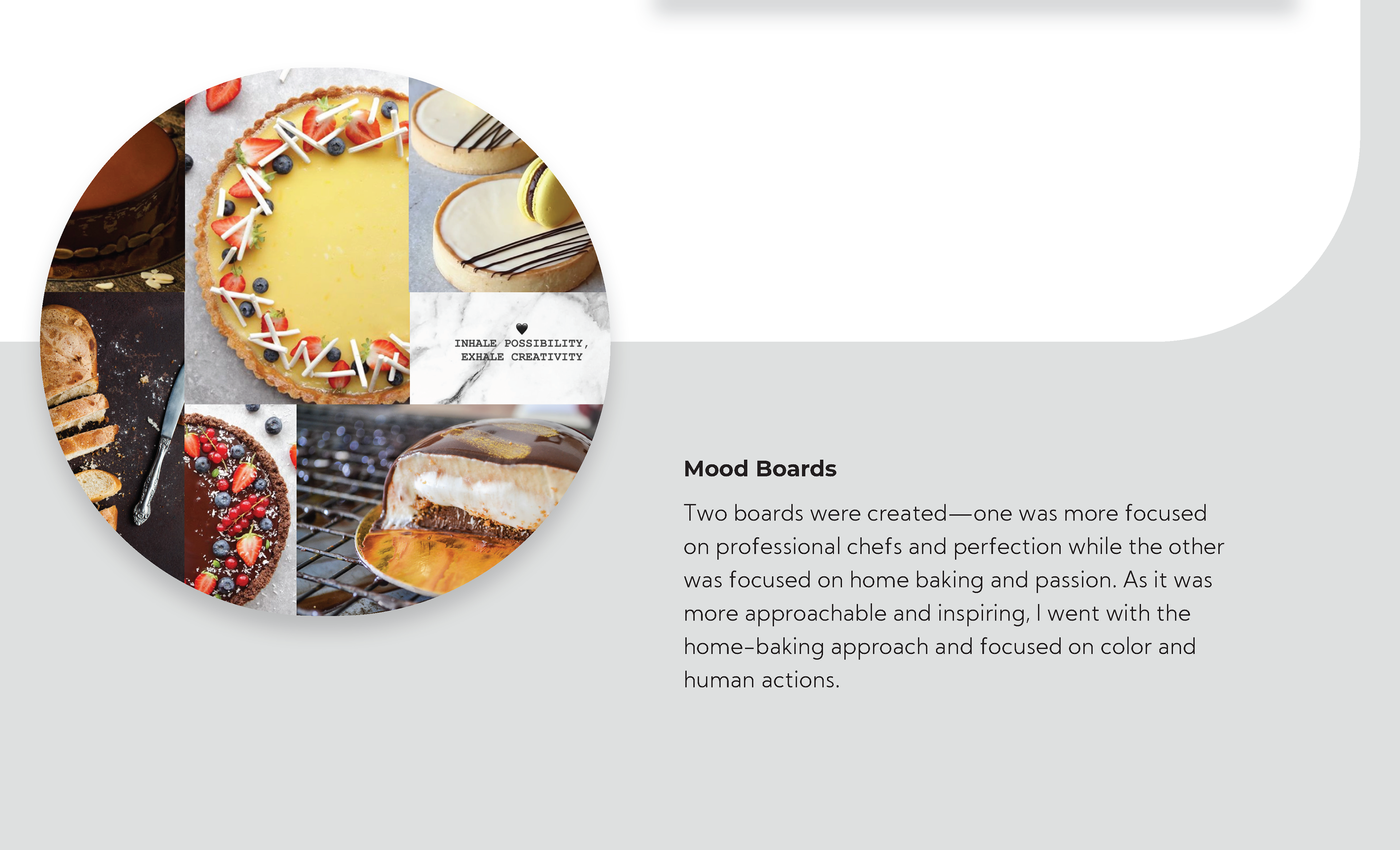 INHALE POSSIBILITY,
EXHALE CREATIVITY

Mood Boards

Two boards were created—one was more focused on professional chefs and perfection while the other was focused on home baking and passion. As it was more approachable and inspiring, I went with the home-baking approach and focused on color and human actions.